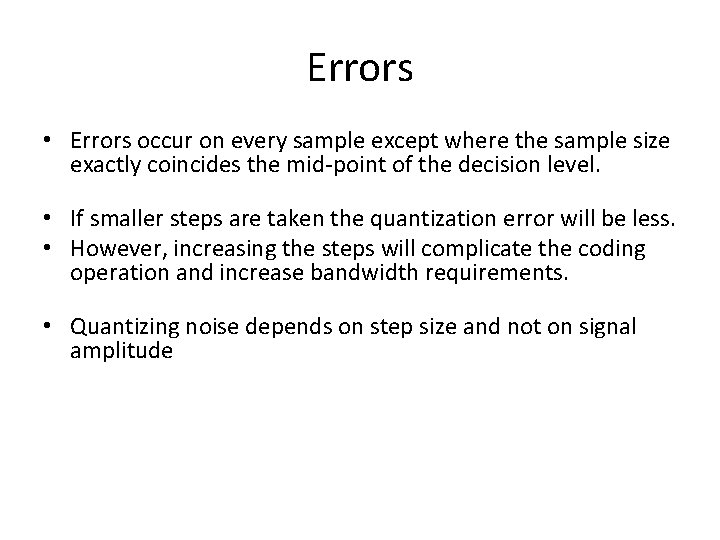 Errors

• Errors occur on every sample except where the sample size exactly coincides the mid-point of the decision level.

• If smaller steps are taken the quantization error will be less.
• However, increasing the steps will complicate the coding operation and increase bandwidth requirements.

• Quantizing noise depends on step size and not on signal amplitude